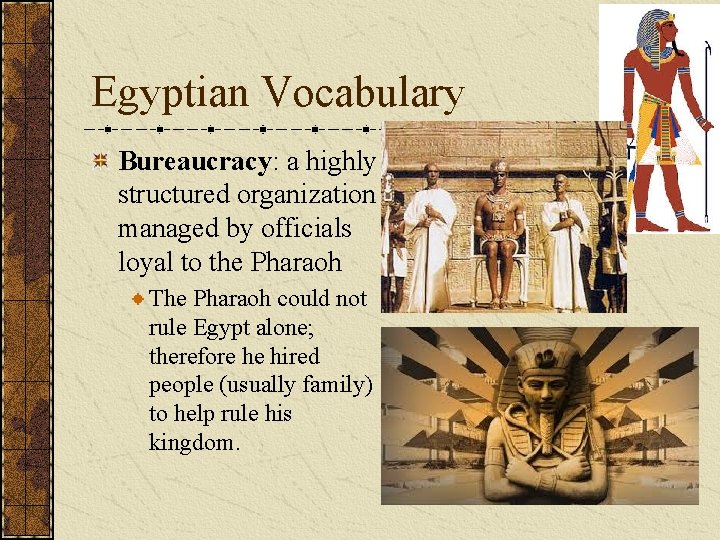 Egyptian Vocabulary

Bureaucracy: a highly structured organization managed by officials loyal to the Pharaoh

The Pharaoh could not rule Egypt alone; therefore he hired people (usually family) to help rule his kingdom.